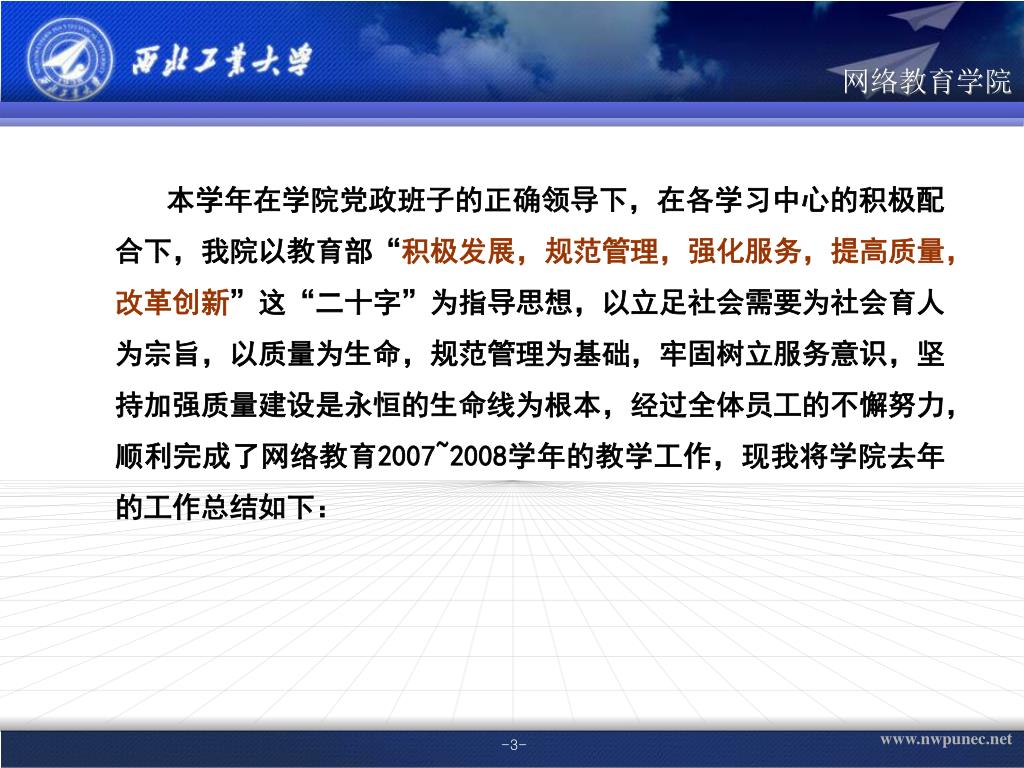 西北工业大学

网络教育学院

本学年在学院党政班子的正确领导下，在各学习中心的积极配合下，我院以教育部“积极发展，规范管理，强化服务，提高质量，改革创新”这“二十字”为指导思想，以立足社会需要为社会育人为宗旨，以质量为生命，规范管理为基础，牢固树立服务意识，坚持加强质量建设是永恒的生命线为根本，经过全体员工的不懈努力，顺利完成了网络教育2007~2008学年的教学工作，现我将学院去年的工作总结如下：

-3-

www.nwpunec.net